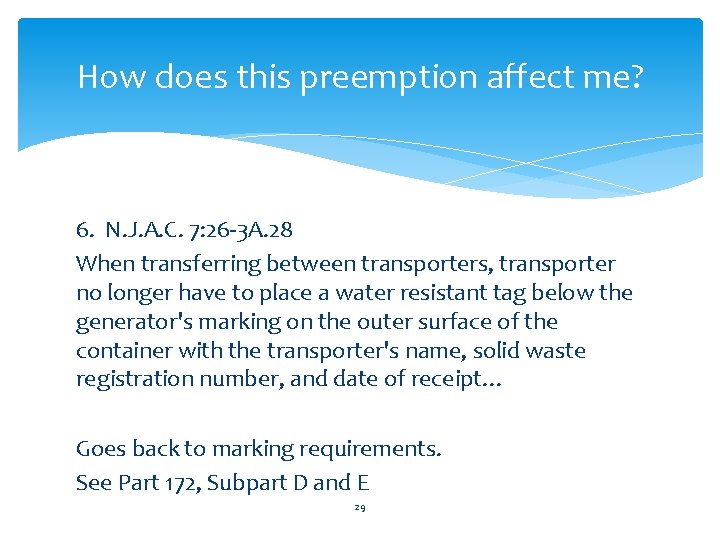 How does this preemption affect me?

6. N.J.A.C. 7:26-3A.28
When transferring between transporters, transporter no longer have to place a water resistant tag below the generator's marking on the outer surface of the container with the transporter's name, solid waste registration number, and date of receipt…

Goes back to marking requirements.
See Part 172, Subpart D and E

29